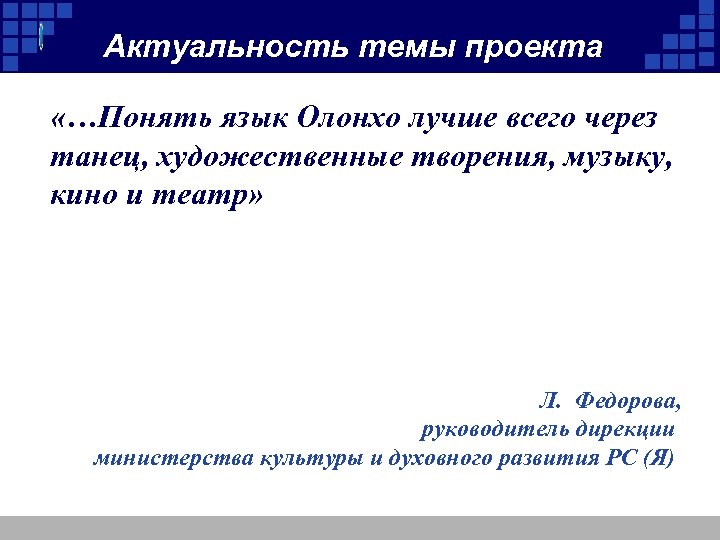 Актуальность темы проекта

«…Понять язык Олонхо лучше всего через танец, художественные творения, музыку, кино и театр»

Л. Федорова,
руководитель дирекции
министерства культуры и духовного развития РС (Я)